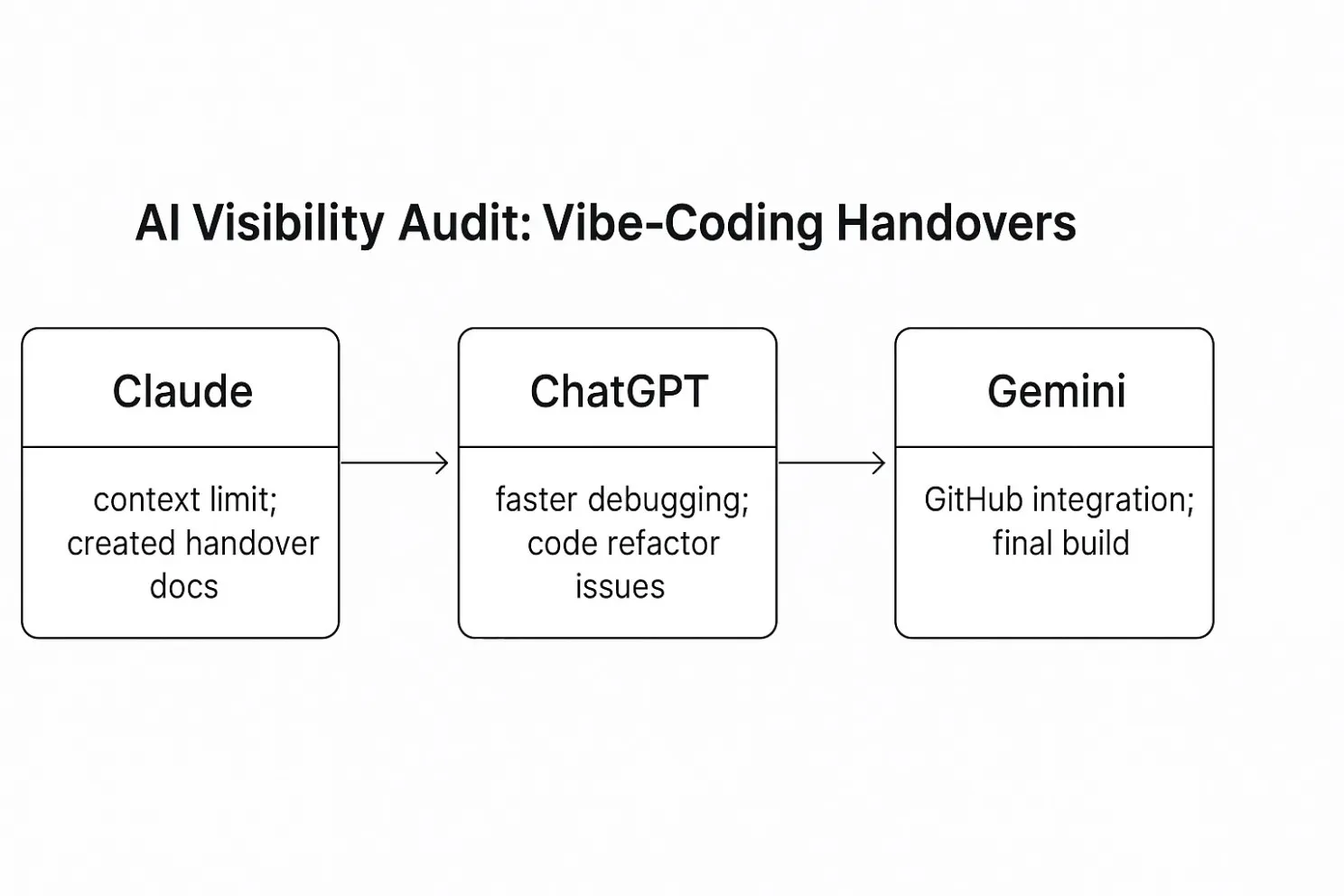 AI Visibility Audit: Vibe-Coding Handovers

Claude

context limit; created handover docs

ChatGPT

faster debugging; code refactor issues

Gemini

GitHub integration; final build